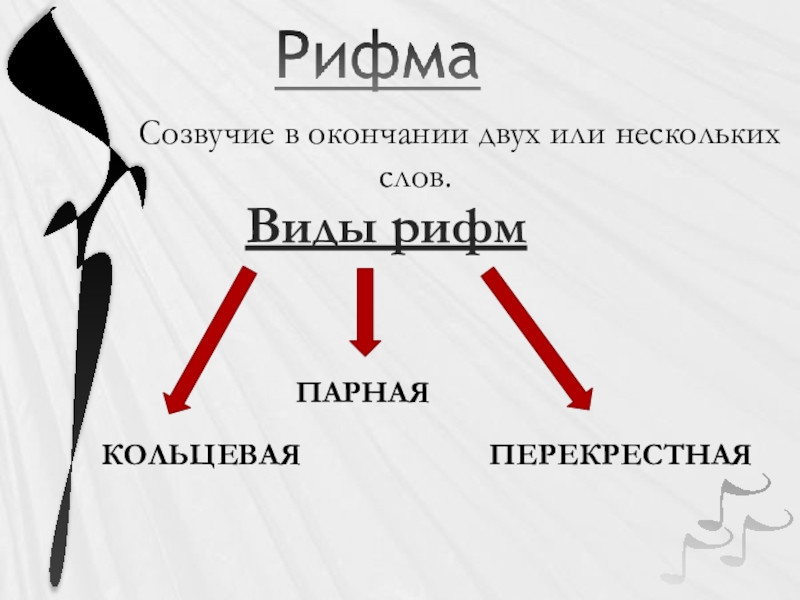 Рифма

Созвучие в окончании двух или нескольких слов.

Виды рифм

ПАРНАЯ

КОЛЬЦЕВАЯ

ПЕРЕКРЕСТНАЯ